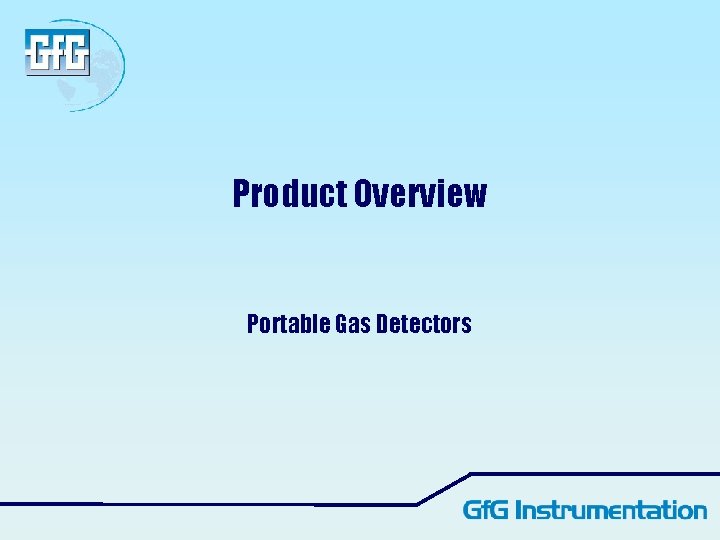 GfG

Product Overview

Portable Gas Detectors

GfG Instrumentation